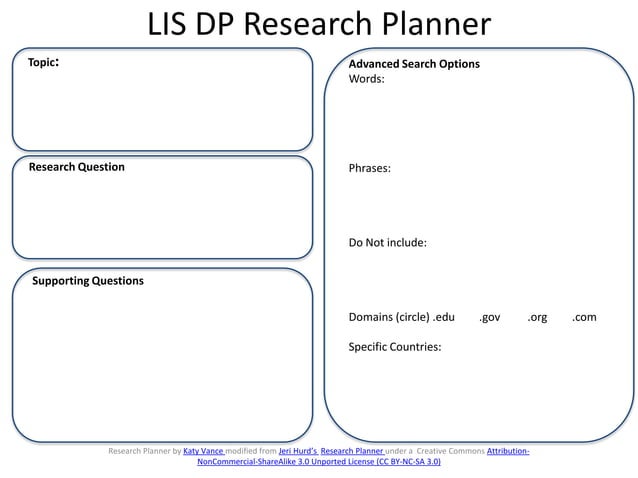 LIS DP Research Planner

Topic:

Research Question

Supporting Questions

Advanced Search Options
Words:

Phrases:

Do Not include:

Domains (circle) .edu .gov .org .com

Specific Countries:

Research Planner by Katy Vance modified from Jeri Hurd's Research Planner under a Creative Commons Attribution-NonCommercial-ShareAlike 3.0 Unported License (CC BY-NC-SA 3.0)